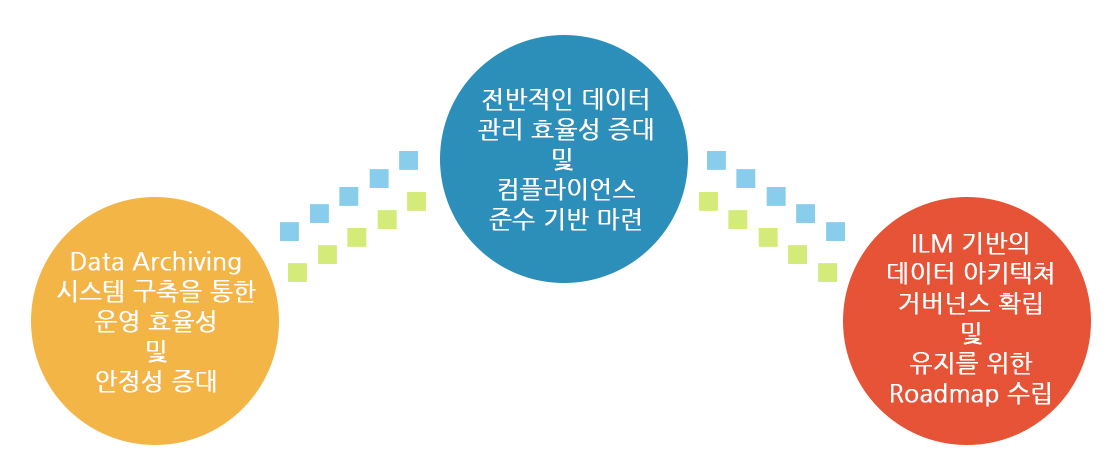 Data Archiving
시스템 구축을 통한
운영 효율성
및
안정성 증대

전반적인 데이터
관리 효율성 증대
및
컴플라이언스
준수 기반 마련

ILM 기반의
데이터 아키텍쳐
거버넌스 확립
및
유지를 위한
Roadmap 수립